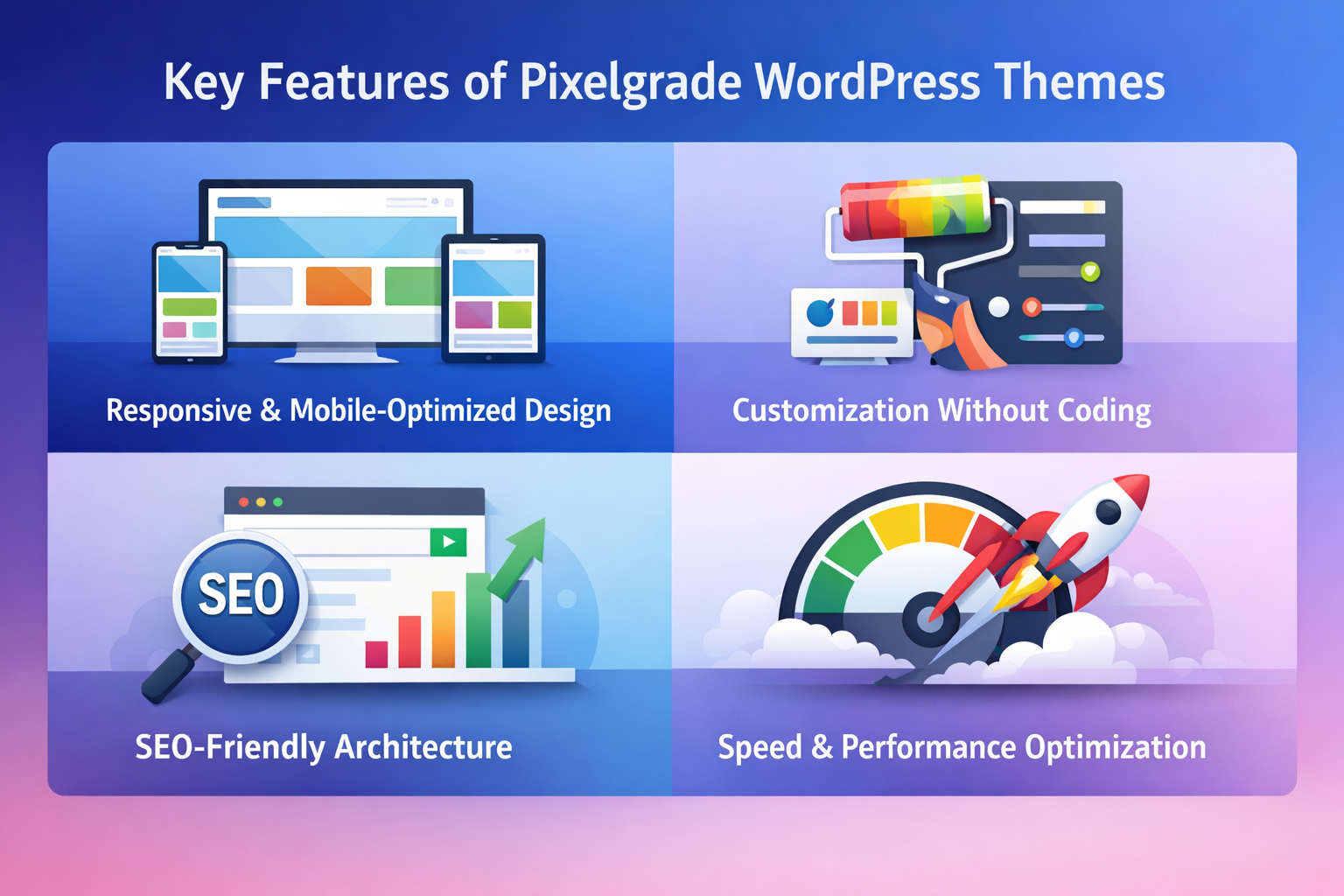 Key Features of Pixelgrade WordPress Themes

Responsive & Mobile-Optimized Design

Customization Without Coding

SEO

SEO-Friendly Architecture

Speed & Performance Optimization